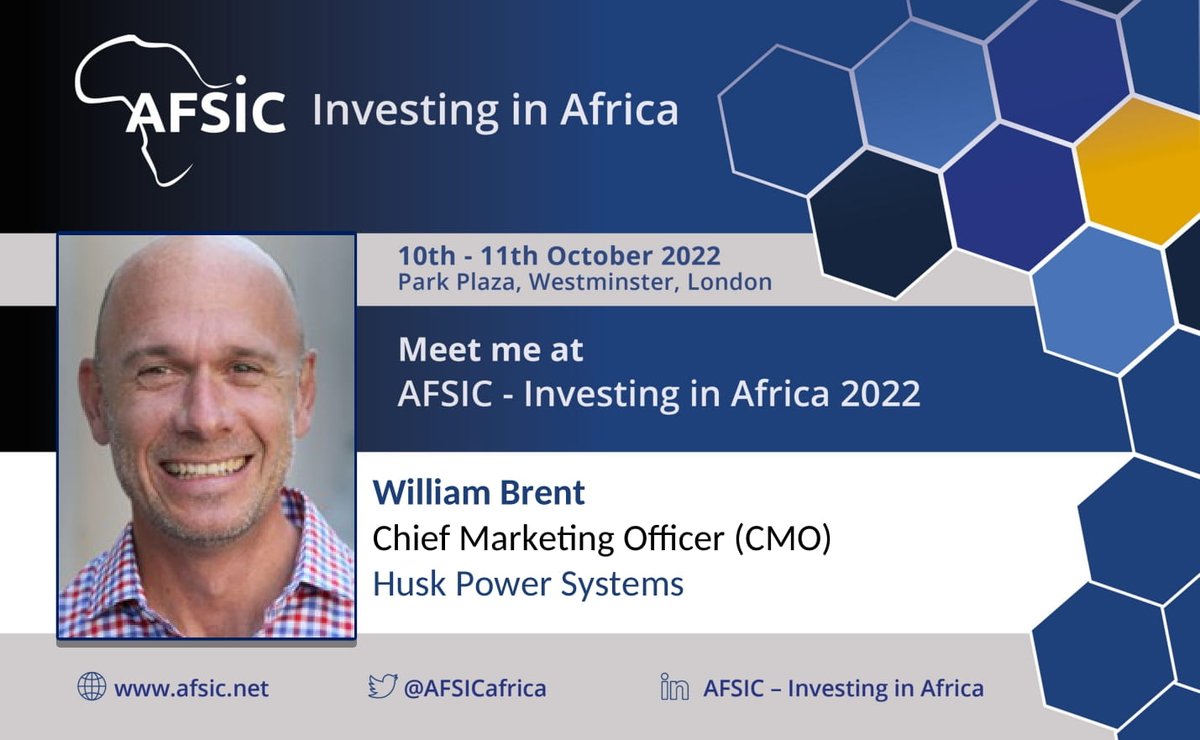 AFSIC Investing in Africa

10th - 11th October 2022
Park Plaza, Westminster, London

Meet me at
AFSIC - Investing in Africa 2022

William Brent
Chief Marketing Officer (CMO)
Husk Power Systems

www.afsic.net
@AFSICafrica
AFSIC – Investing in Africa